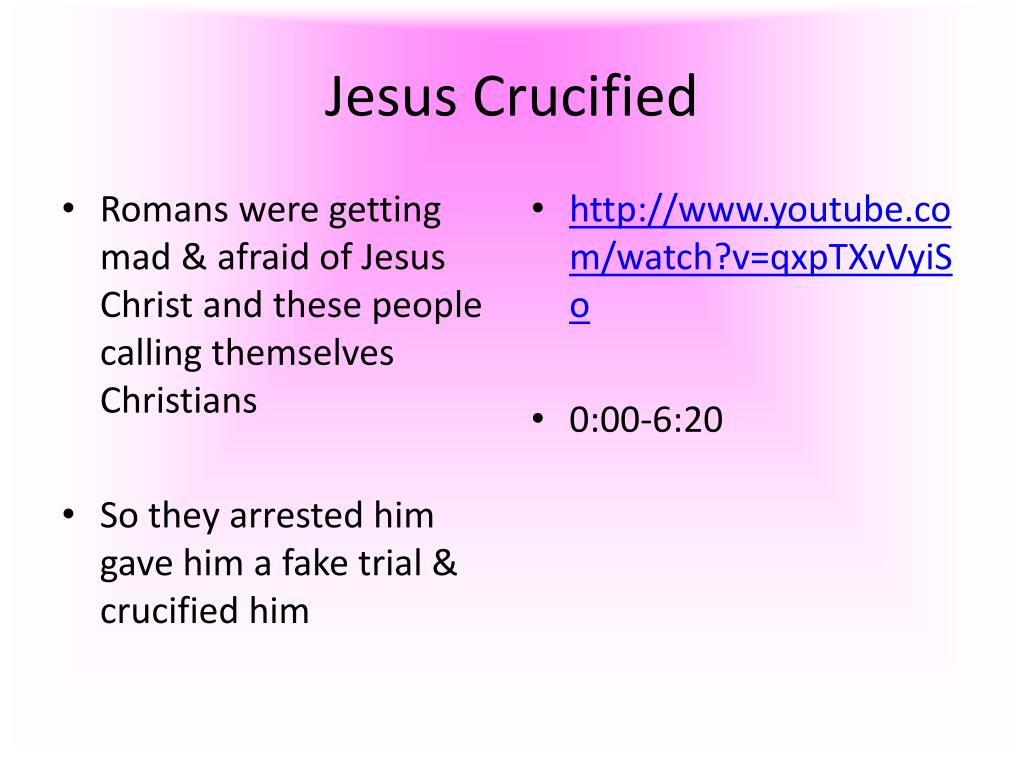 Jesus Crucified

• Romans were getting mad & afraid of Jesus Christ and these people calling themselves Christians

• So they arrested him gave him a fake trial & crucified him

• http://www.youtube.com/watch?v=qxpTXvVyiSo

• 0:00-6:20